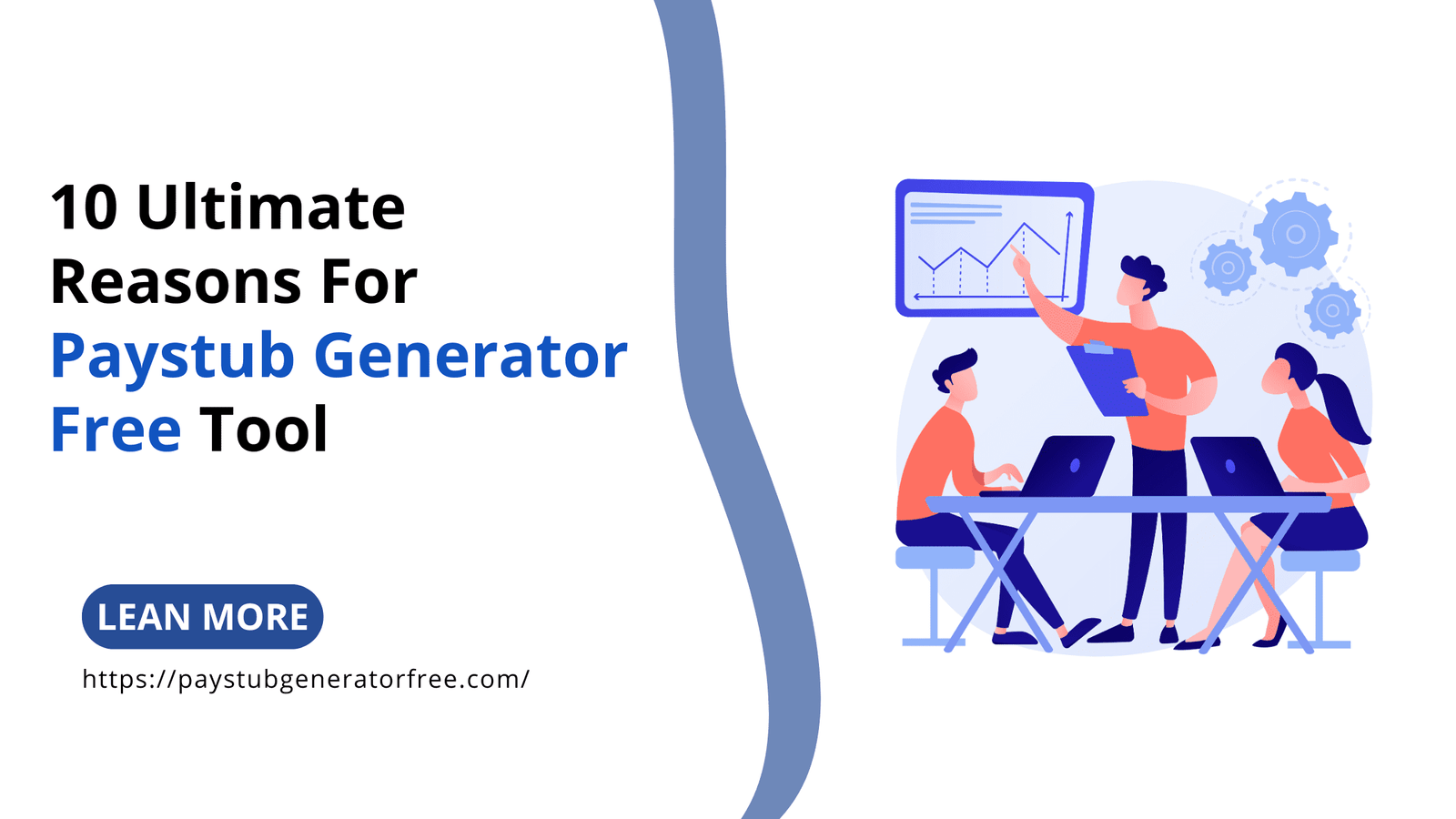 10 Ultimate Reasons For Paystub Generator Free Tool

LEAN MORE

https://paystubgeneratorfree.com/